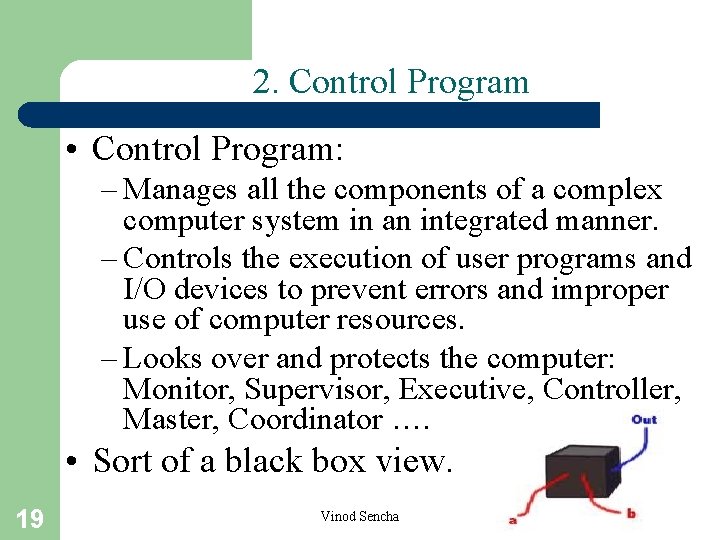 2. Control Program

• Control Program:
– Manages all the components of a complex computer system in an integrated manner.
– Controls the execution of user programs and I/O devices to prevent errors and improper use of computer resources.
– Looks over and protects the computer: Monitor, Supervisor, Executive, Controller, Master, Coordinator ….
• Sort of a black box view.

Out
a
b

19
Vinod Sencha